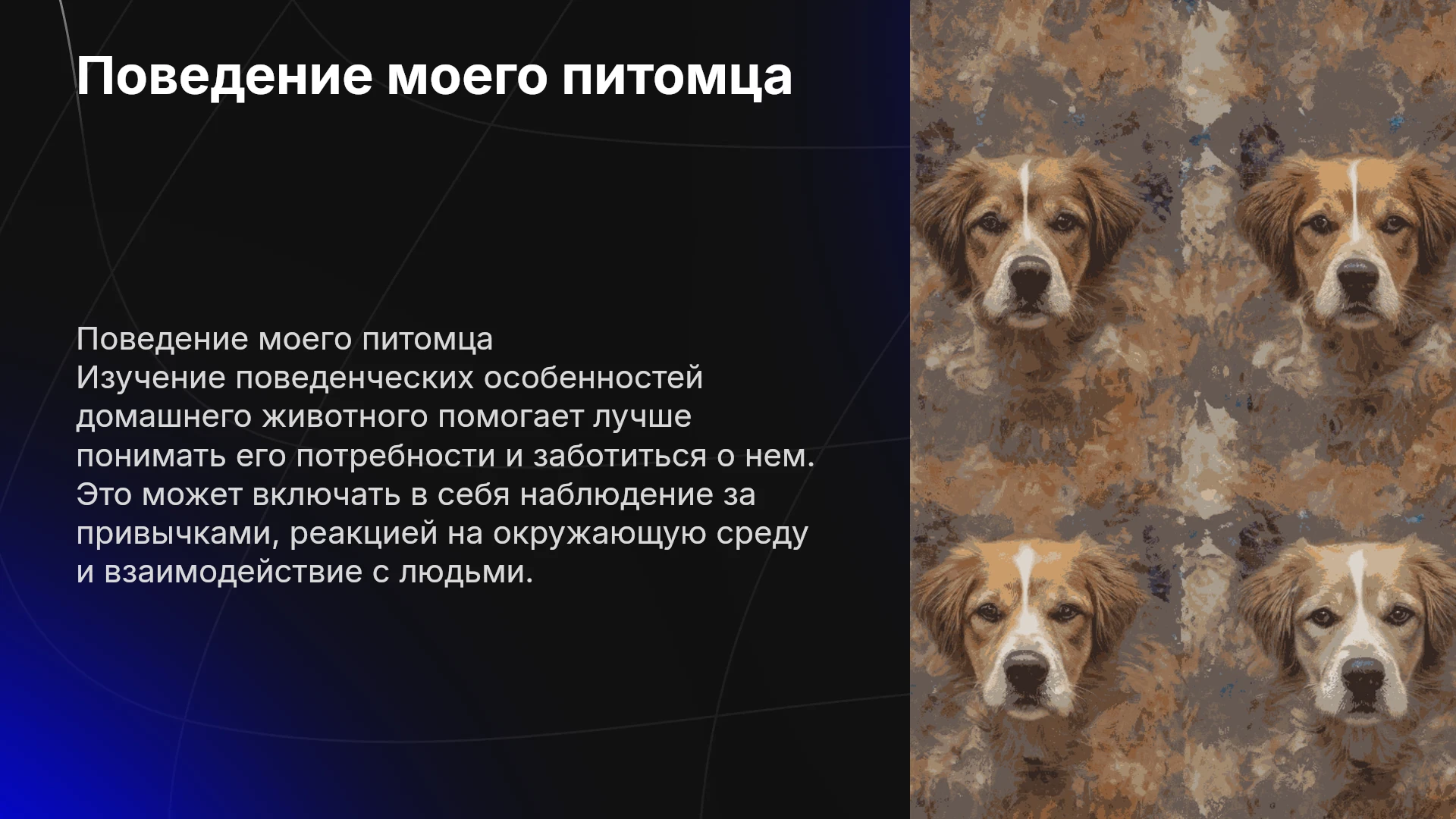 Поведение моего питомца

Поведение моего питомца
Изучение поведенческих особенностей домашнего животного помогает лучше понимать его потребности и заботиться о нем. Это может включать в себя наблюдение за привычками, реакцией на окружающую среду и взаимодействие с людьми.